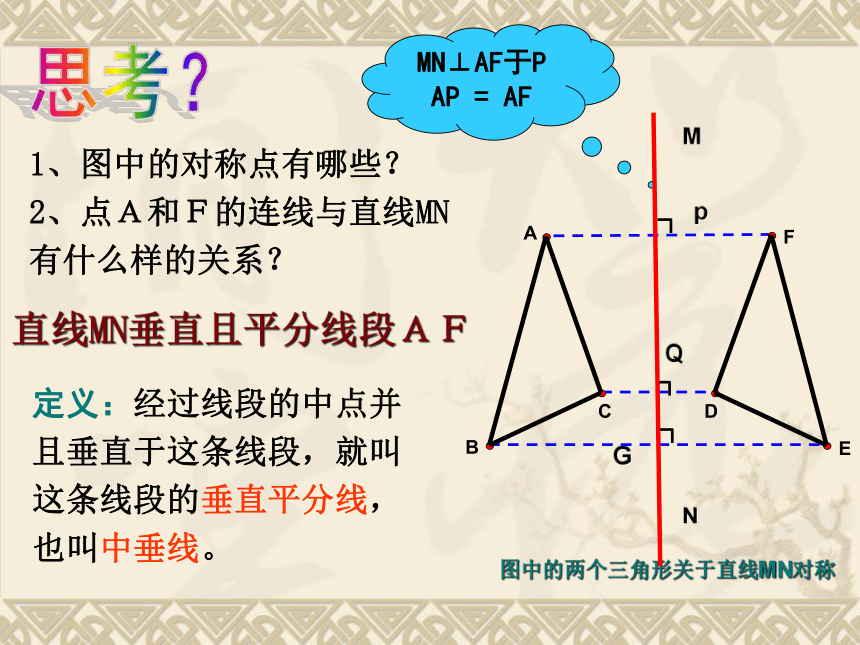 思考?

MN⊥AF于P
AP = AF

1、图中的对称点有哪些?
2、点A和F的连线与直线MN有什么样的关系?

直线MN垂直且平分线段AF

定义：经过线段的中点并且垂直于这条线段，就叫这条线段的垂直平分线，也叫中垂线。

M
p
A
F
Q
C
D
B
G
E
N

图中的两个三角形关于直线MN对称